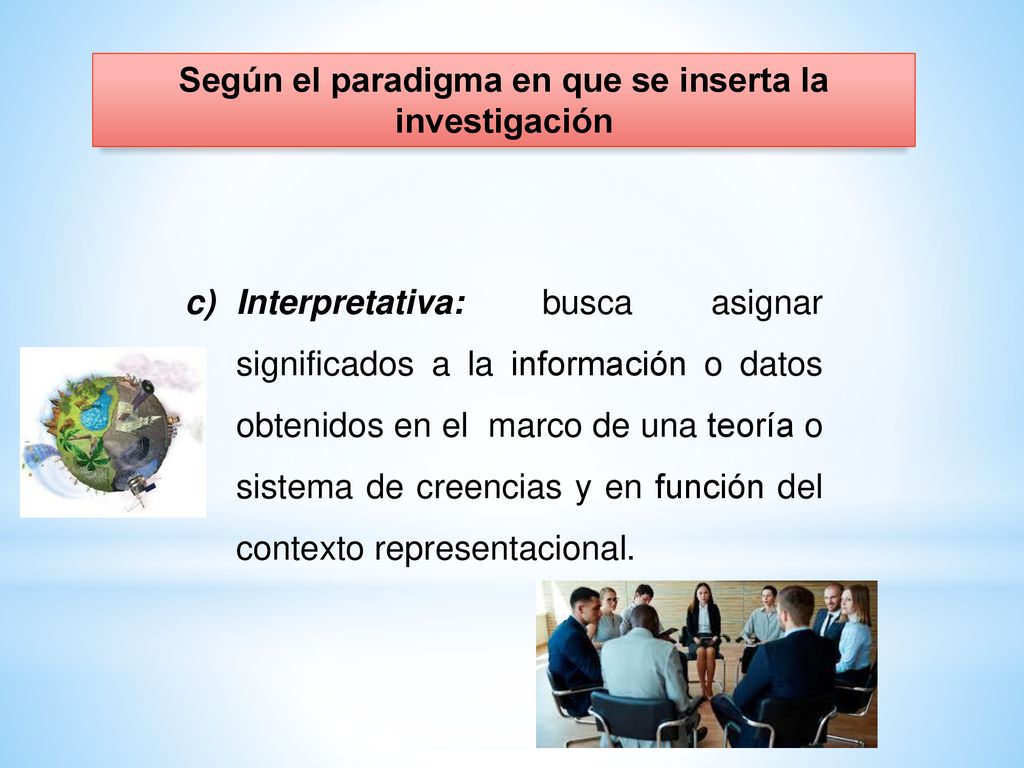 Según el paradigma en que se inserta la investigación

c) Interpretativa: busca asignar significados a la información o datos obtenidos en el marco de una teoría o sistema de creencias y en función del contexto representacional.